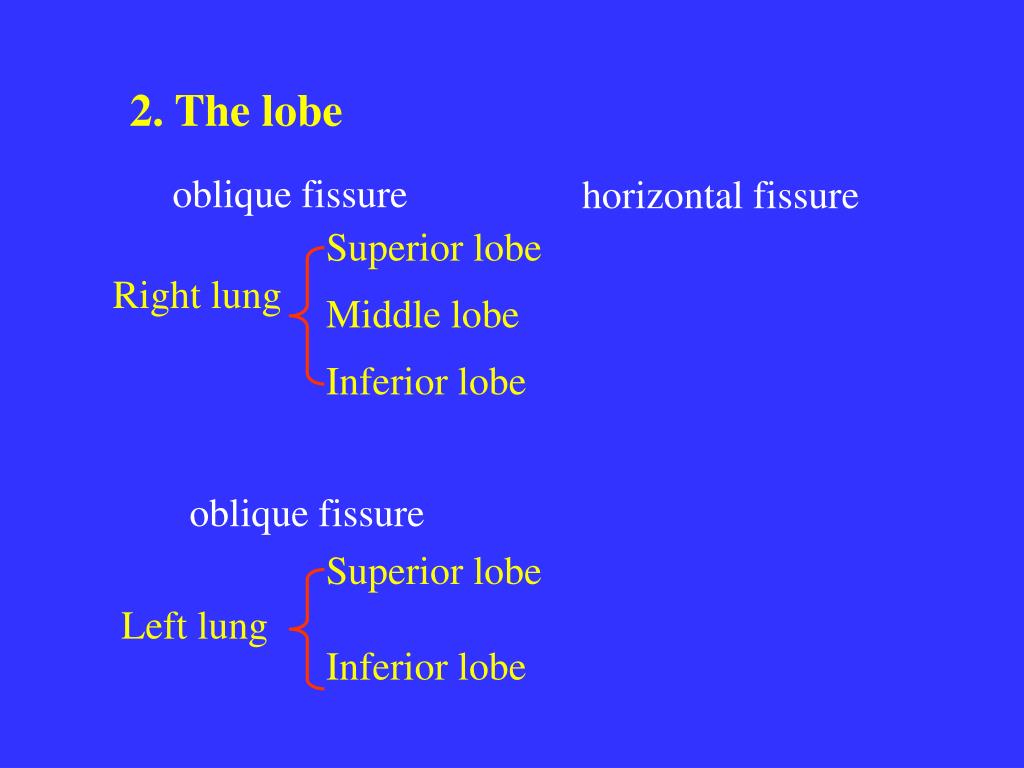 2. The lobe

oblique fissure

horizontal fissure

Right lung

Superior lobe

Middle lobe

Inferior lobe

oblique fissure

Left lung

Superior lobe

Inferior lobe